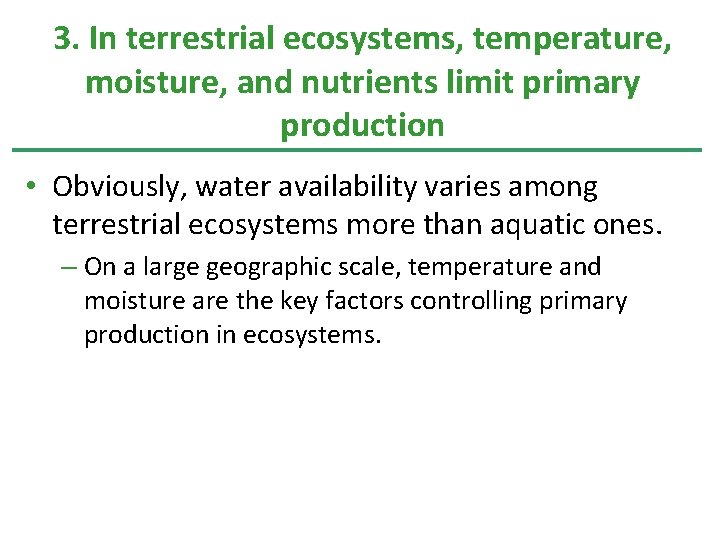 3. In terrestrial ecosystems, temperature, moisture, and nutrients limit primary production

• Obviously, water availability varies among terrestrial ecosystems more than aquatic ones.

– On a large geographic scale, temperature and moisture are the key factors controlling primary production in ecosystems.